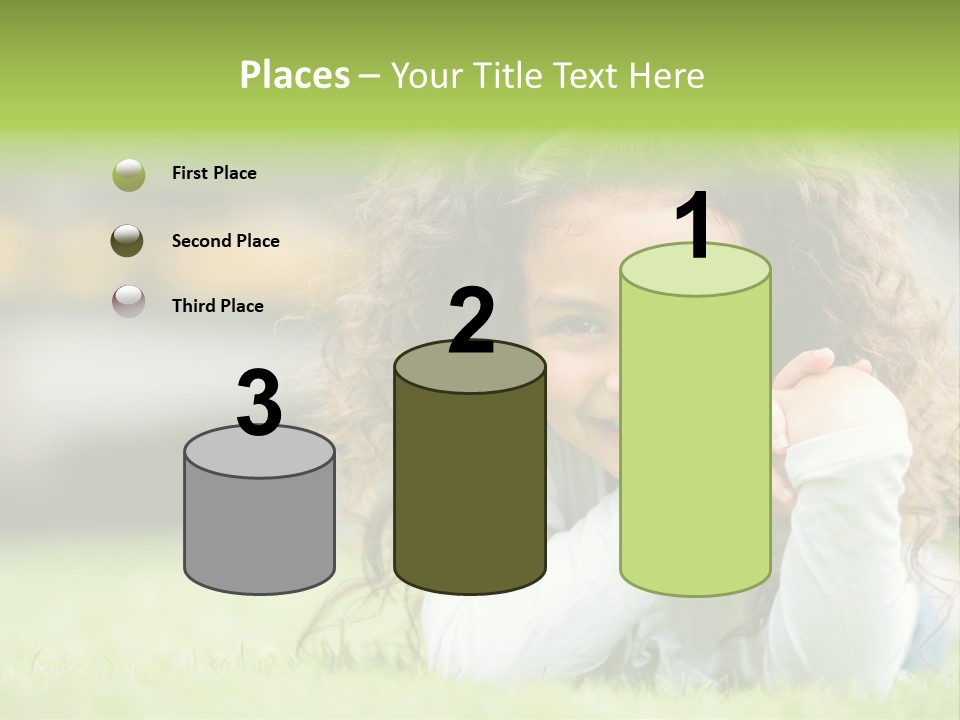 Places – Your Title Text Here

First Place

Second Place

Third Place

3

2

1